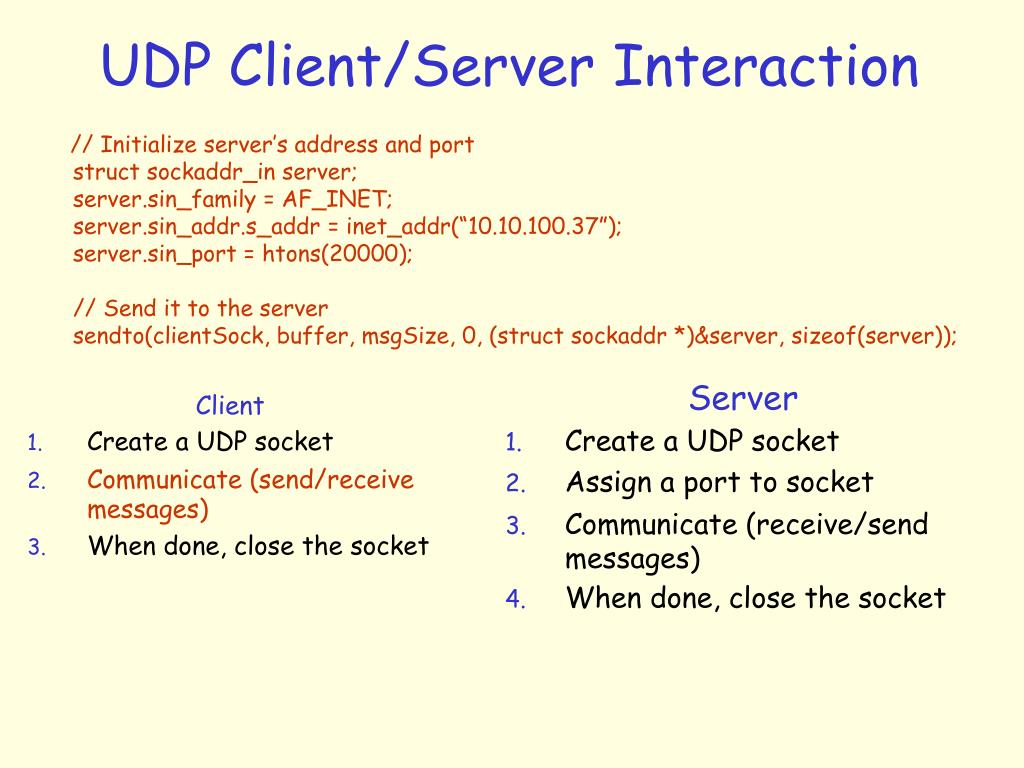 UDP Client/Server Interaction

// Initialize server’s address and port
struct sockaddr_in server;
server.sin_family = AF_INET;
server.sin_addr.s_addr = inet_addr(“10.10.100.37”);
server.sin_port = htons(20000);

// Send it to the server
sendto(clientSock, buffer, msgSize, 0, (struct sockaddr *)&server, sizeof(server));

Client
1. Create a UDP socket
2. Communicate (send/receive messages)
3. When done, close the socket

Server
1. Create a UDP socket
2. Assign a port to socket
3. Communicate (receive/send messages)
4. When done, close the socket